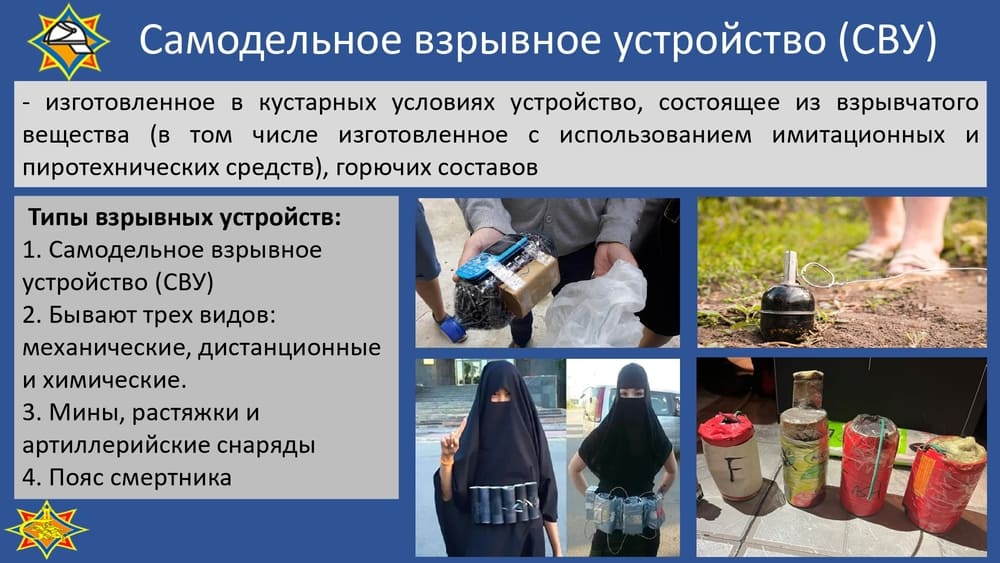 Самодельное взрывное устройство (СВУ)

- изготовленное в кустарных условиях устройство, состоящее из взрывчатого вещества (в том числе изготовленное с использованием имитационных и пиротехнических средств), горючих составов

Типы взрывных устройств:
1. Самодельное взрывное устройство (СВУ)
2. Бывают трех видов: механические, дистанционные и химические.
3. Мины, растяжки и артиллерийские снаряды
4. Пояс смертника

F